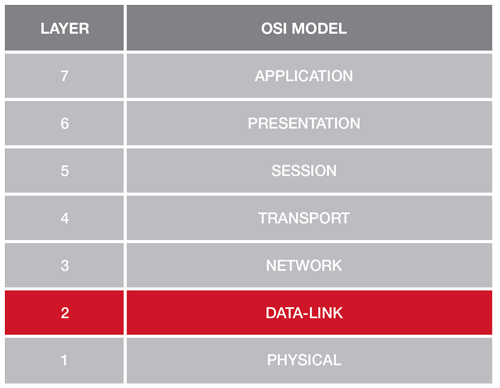 | LAYER | OSI MODEL |
|---|---|
| 7 | APPLICATION |
| 6 | PRESENTATION |
| 5 | SESSION |
| 4 | TRANSPORT |
| 3 | NETWORK |
| 2 | DATA-LINK |
| 1 | PHYSICAL |